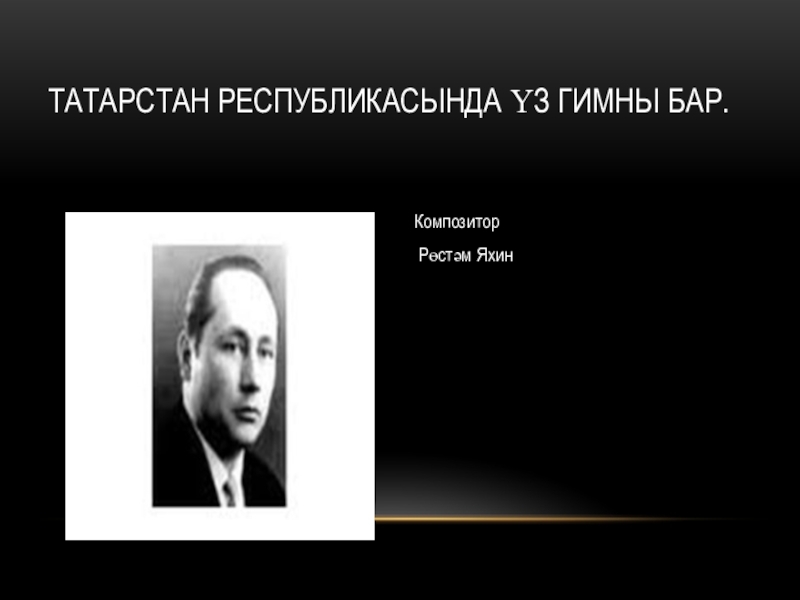 ТАТАРСТАН РЕСПУБЛИКАСЫНДА ҮЗ ГИМНЫ БАР.

Композитор

Рөстәм Яхин